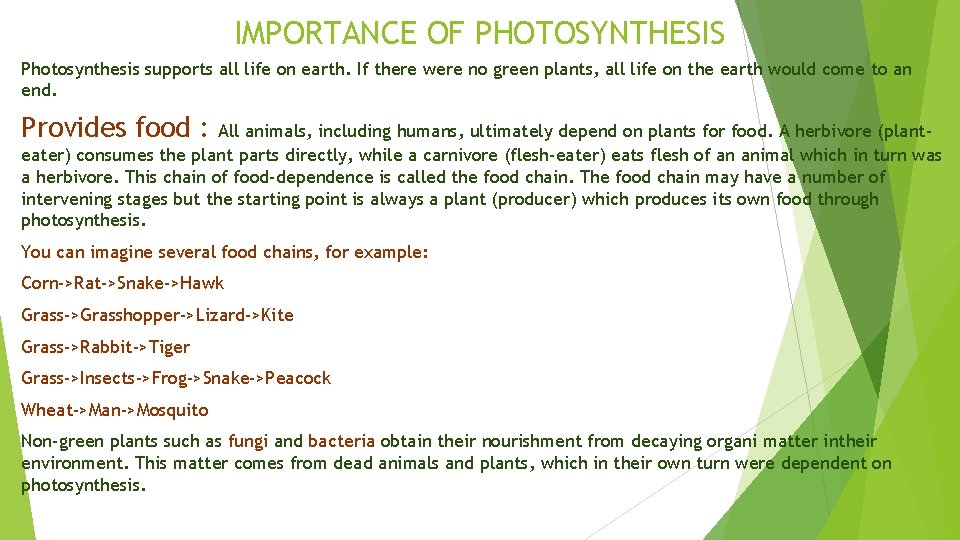 IMPORTANCE OF PHOTOSYNTHESIS

Photosynthesis supports all life on earth. If there were no green plants, all life on the earth would come to an end.

Provides food : All animals, including humans, ultimately depend on plants for food. A herbivore (plant-eater) consumes the plant parts directly, while a carnivore (flesh-eater) eats flesh of an animal which in turn was a herbivore. This chain of food-dependence is called the food chain. The food chain may have a number of intervening stages but the starting point is always a plant (producer) which produces its own food through photosynthesis.

You can imagine several food chains, for example:

Corn->Rat->Snake->Hawk

Grass->Grasshopper->Lizard->Kite

Grass->Rabbit->Tiger

Grass->Insects->Frog->Snake->Peacock

Wheat->Man->Mosquito

Non-green plants such as fungi and bacteria obtain their nourishment from decaying organi matter intheir environment. This matter comes from dead animals and plants, which in their own turn were dependent on photosynthesis.